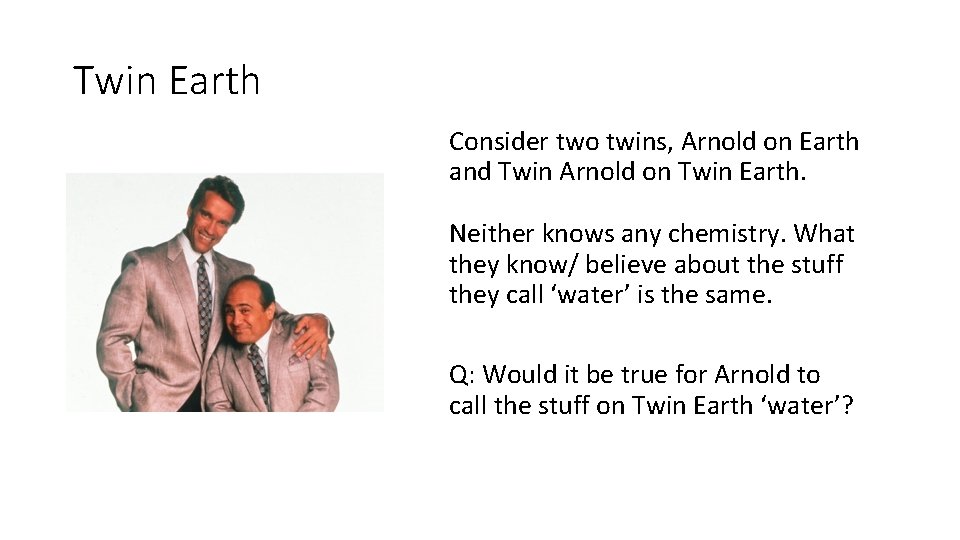 Twin Earth

Consider two twins, Arnold on Earth and Twin Arnold on Twin Earth.

Neither knows any chemistry. What they know/ believe about the stuff they call ‘water’ is the same.

Q: Would it be true for Arnold to call the stuff on Twin Earth ‘water’?